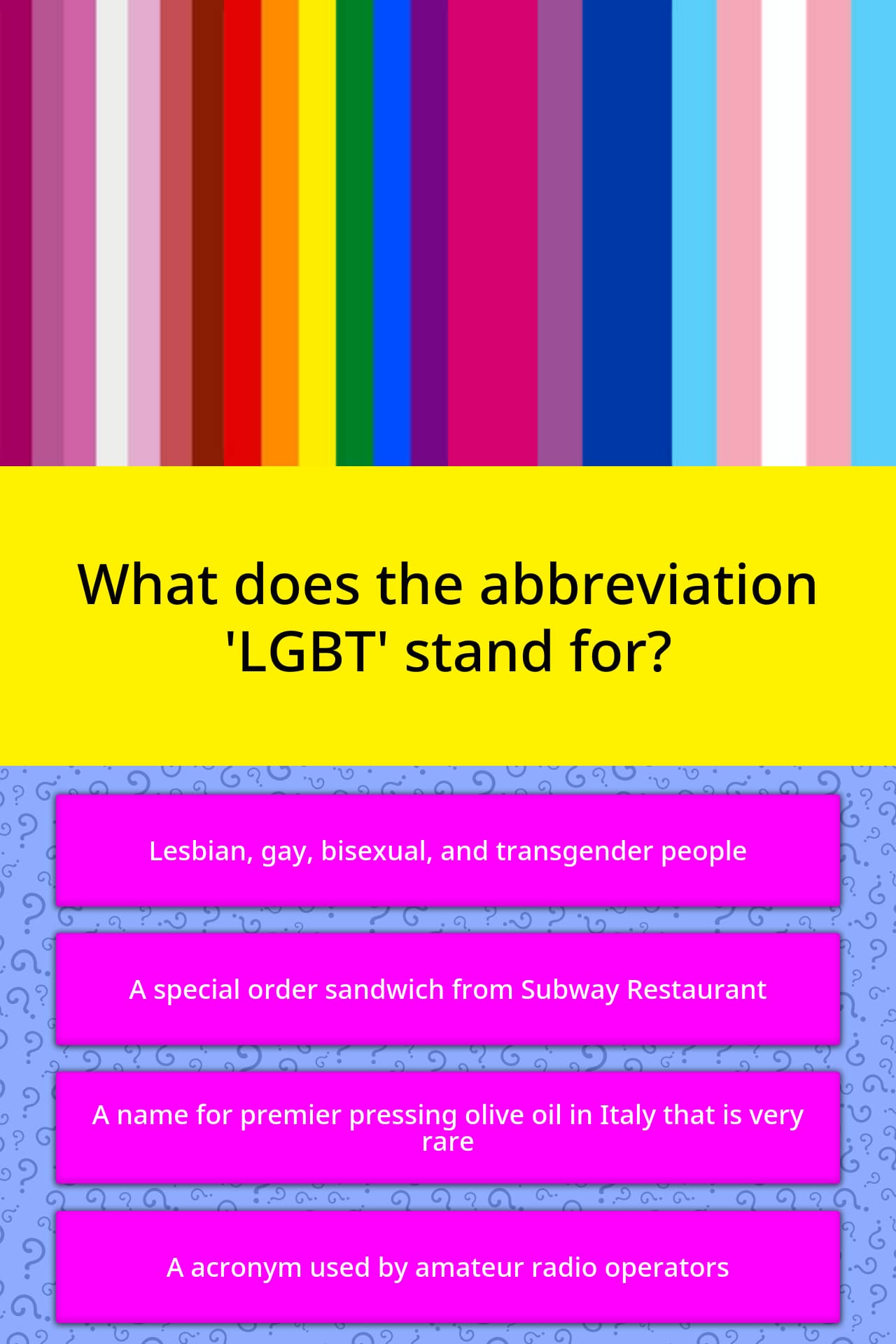 What does the abbreviation 'LGBT' stand for?

Lesbian, gay, bisexual, and transgender people

A special order sandwich from Subway Restaurant

A name for premier pressing olive oil in Italy that is very rare

A acronym used by amateur radio operators